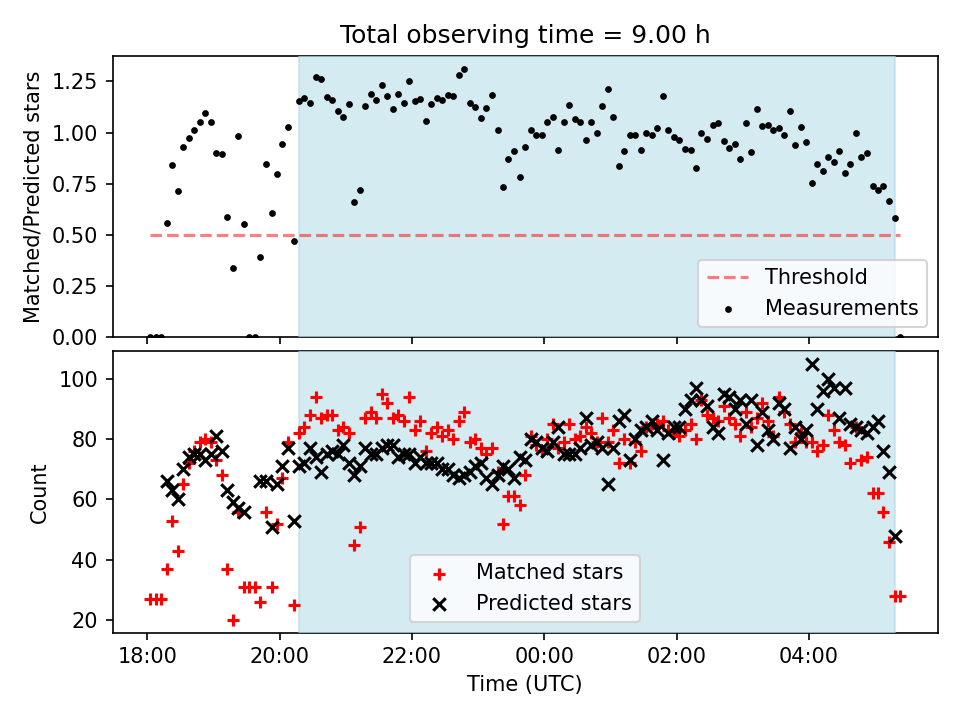 Total observing time = 9.00 h

Matched/Predicted stars

1.25
1.00
0.75
0.50
0.25
0.00

Threshold
Measurements

Count

100
80
60
40
20

Matched stars
Predicted stars

18:00
20:00
22:00
00:00
02:00
04:00

Time (UTC)